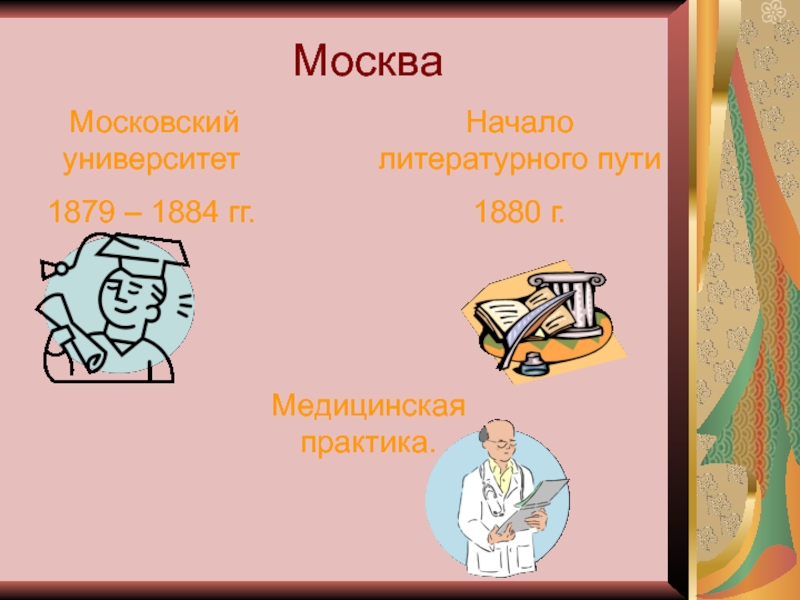 Москва

Московский университет

1879 – 1884 гг.

Начало литературного пути

1880 г.

Медицинская практика.